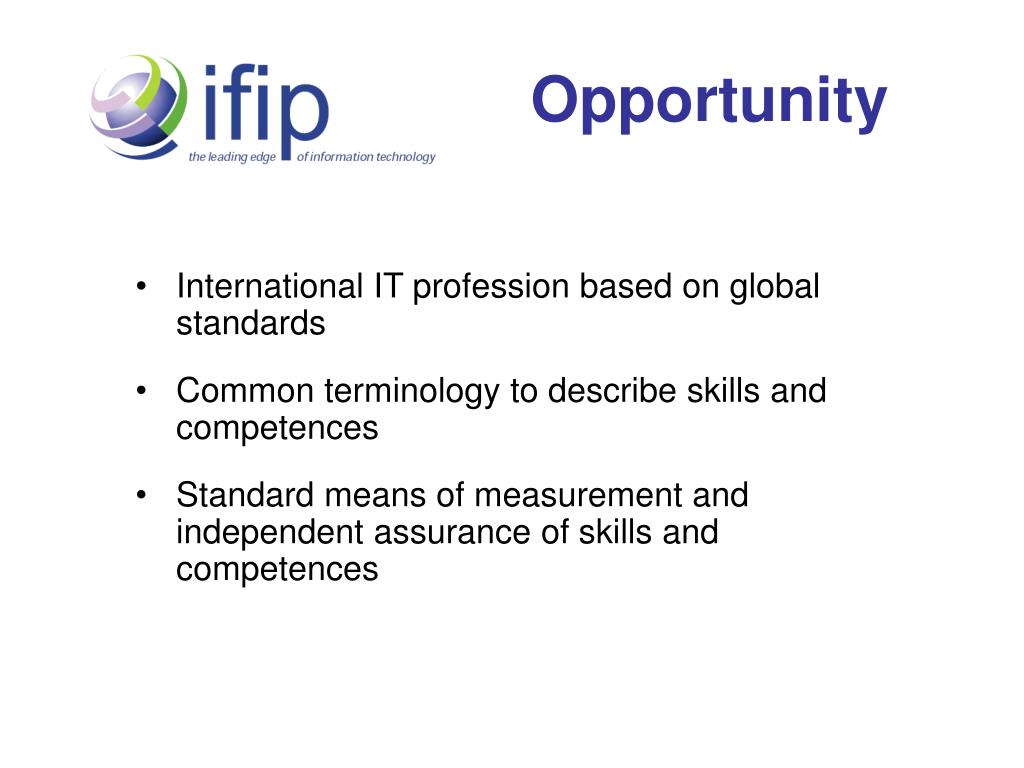 ifip
the leading edge of information technology

Opportunity

• International IT profession based on global standards

• Common terminology to describe skills and competences

• Standard means of measurement and independent assurance of skills and competences